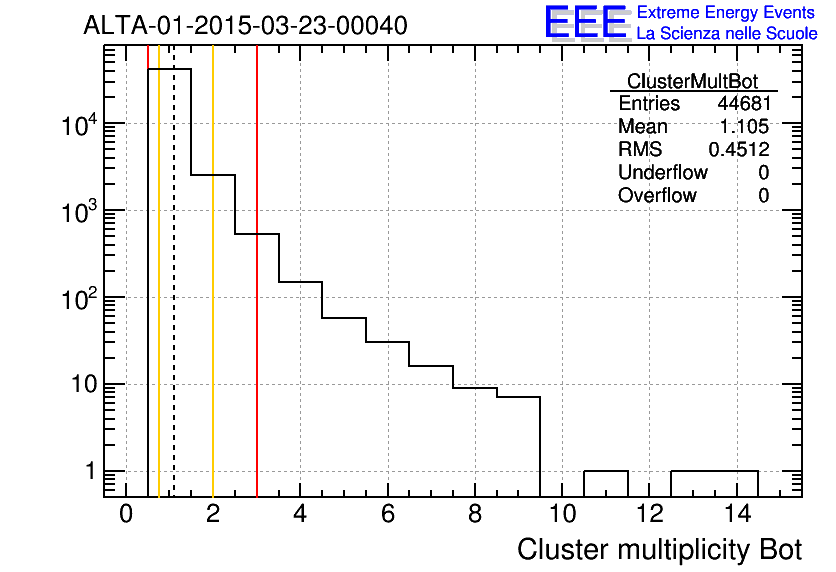 ALTA-01-2015-03-23-00040

EEE Extreme Energy Events
La Scienza nelle Scuole

| ClusterMultBot | |
|---|---|
| Entries | 44681 |
| Mean | 1.105 |
| RMS | 0.4512 |
| Underflow | 0 |
| Overflow | 0 |

$10^4$
$10^3$
$10^2$
10
1

0 2 4 6 8 10 12 14

Cluster multiplicity Bot